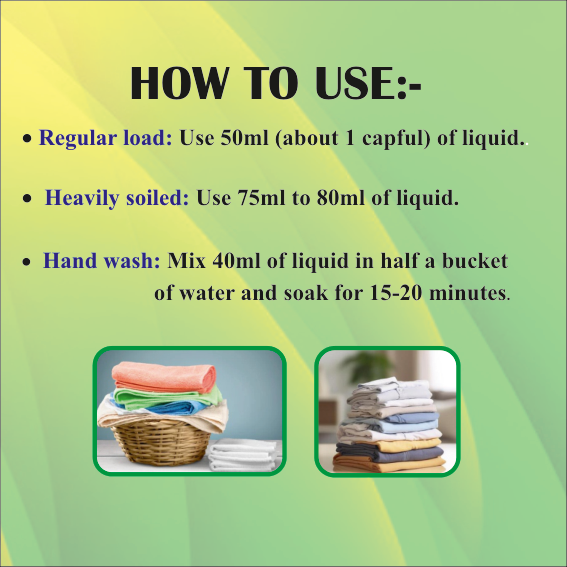 HOW TO USE:-

• Regular load: Use 50ml (about 1 capful) of liquid..

• Heavily soiled: Use 75ml to 80ml of liquid.

• Hand wash: Mix 40ml of liquid in half a bucket of water and soak for 15-20 minutes.